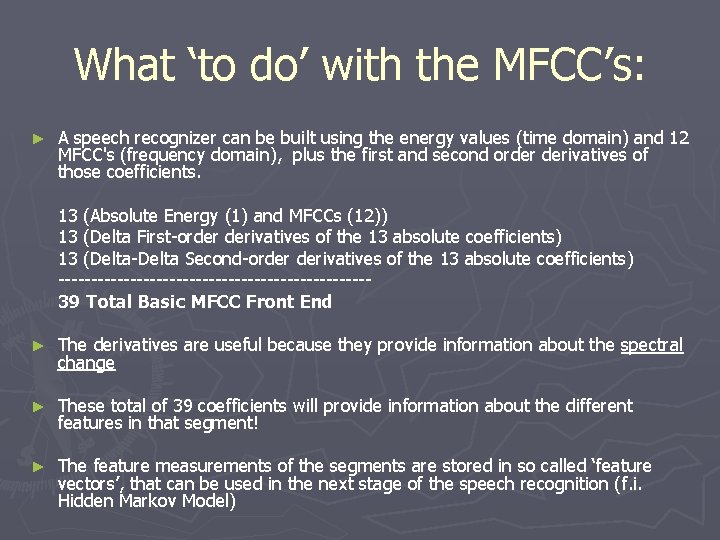 What 'to do' with the MFCC's:

► A speech recognizer can be built using the energy values (time domain) and 12 MFCC's (frequency domain), plus the first and second order derivatives of those coefficients.

13 (Absolute Energy (1) and MFCCs (12))
13 (Delta First-order derivatives of the 13 absolute coefficients)
13 (Delta-Delta Second-order derivatives of the 13 absolute coefficients)
----------------------------------------------
39 Total Basic MFCC Front End

► The derivatives are useful because they provide information about the spectral change

► These total of 39 coefficients will provide information about the different features in that segment!

► The feature measurements of the segments are stored in so called 'feature vectors', that can be used in the next stage of the speech recognition (f.i. Hidden Markov Model)